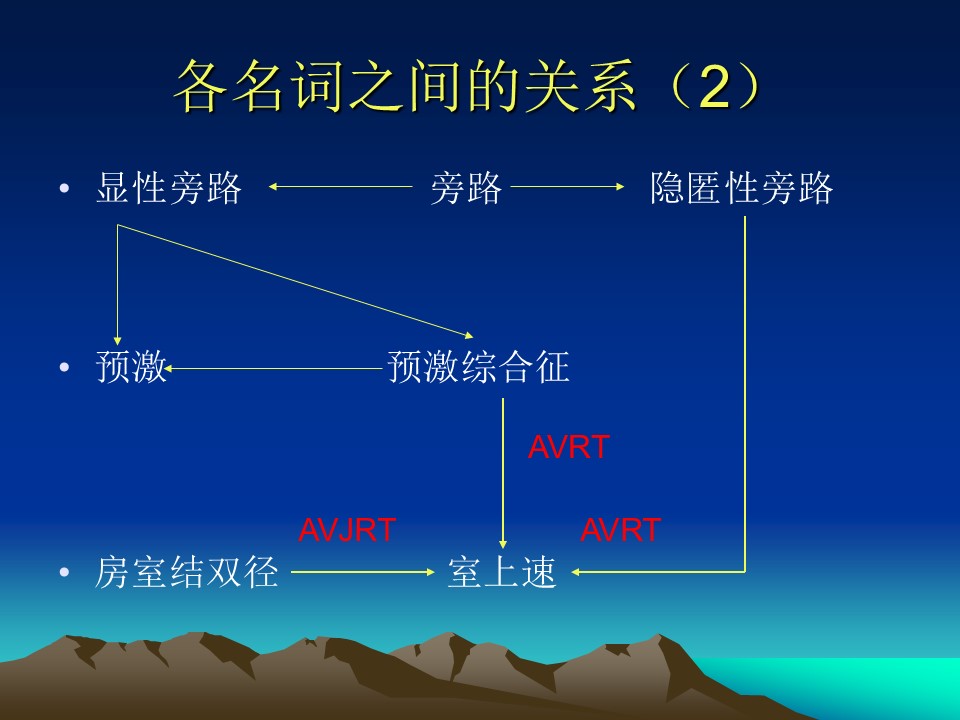 各名词之间的关系（2）

• 显性旁路 旁路 隐匿性旁路

• 预激 预激综合征

AVRT

AVJRT AVRT

• 房室结双径 室上速